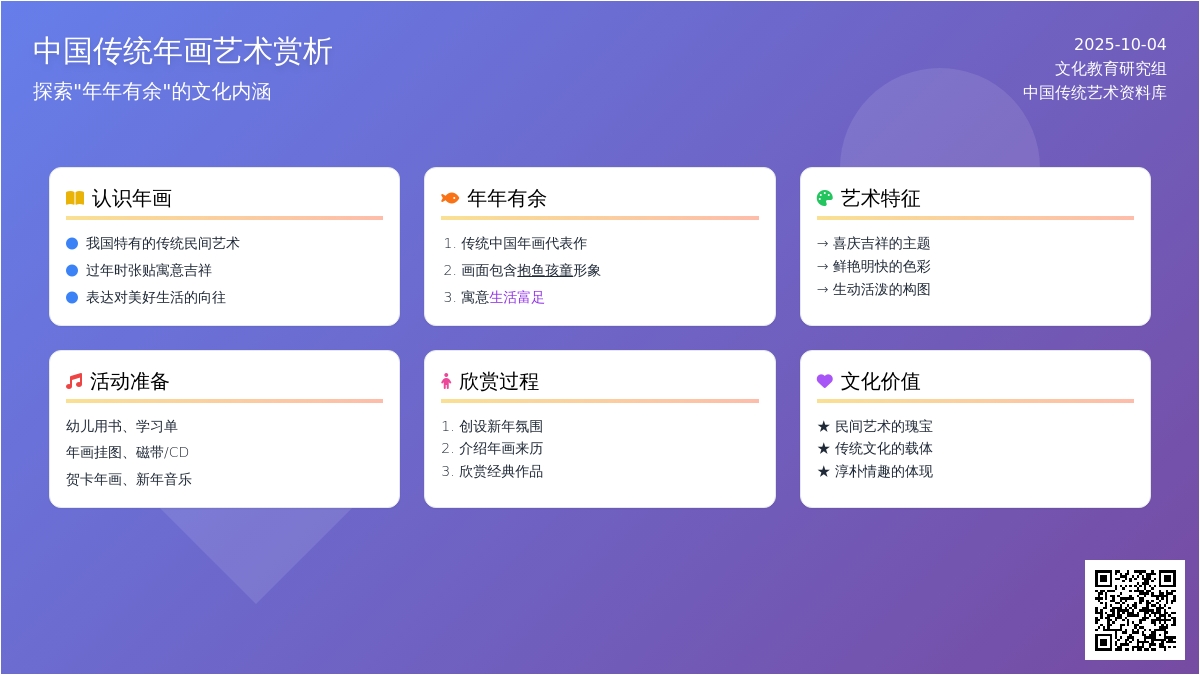 中国传统年画艺术赏析
探索"年年有余"的文化内涵

2025-10-04
文化教育研究组
中国传统艺术资料库

认识年画
我国特有的传统民间艺术
过年时张贴寓意吉祥
表达对美好生活的向往

年年有余
1. 传统中国年画代表作
2. 画面包含抱鱼孩童形象
3. 寓意生活富足

艺术特征
→ 喜庆吉祥的主题
→ 鲜艳明快的色彩
→ 生动活泼的构图

活动准备
幼儿用书、学习单
年画挂图、磁带/CD
贺卡年画、新年音乐

欣赏过程
1. 创设新年氛围
2. 介绍年画来历
3. 欣赏经典作品

文化价值
★ 民间艺术的瑰宝
★ 传统文化的载体
★ 淳朴情趣的体现